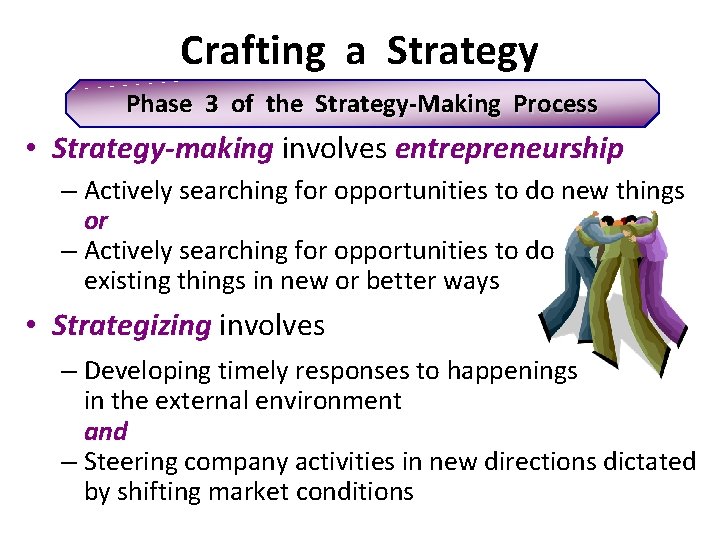 Crafting a Strategy

Phase 3 of the Strategy-Making Process

• Strategy-making involves entrepreneurship

– Actively searching for opportunities to do new things
or
– Actively searching for opportunities to do existing things in new or better ways

• Strategizing involves

– Developing timely responses to happenings in the external environment
and
– Steering company activities in new directions dictated by shifting market conditions